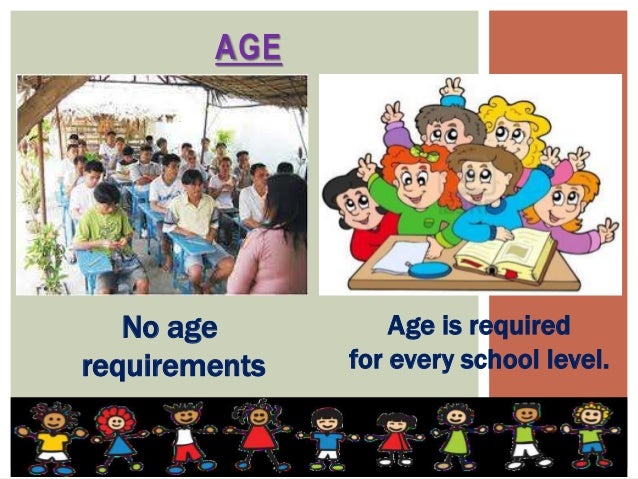 AGE

No age requirements

Age is required for every school level.